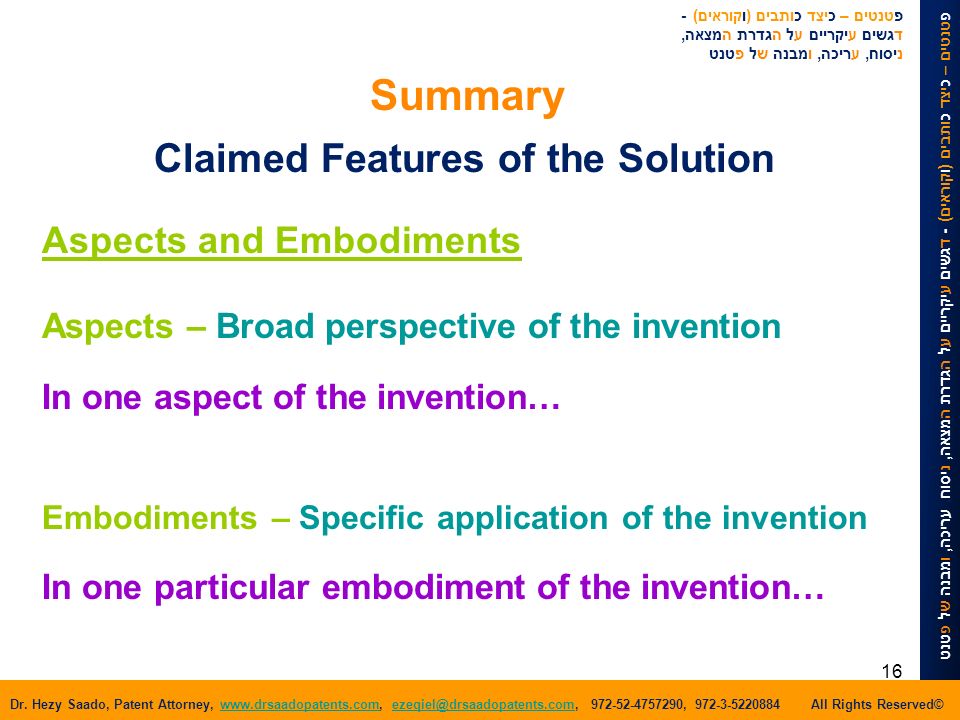 פטנטים – כיצד כותבים (וקוראים) -
דגשים עיקריים על הגדרת המצאה,
ניסוח, עריכה, ומבנה של פטנט

Summary

Claimed Features of the Solution

Aspects and Embodiments

Aspects – Broad perspective of the invention

In one aspect of the invention…

Embodiments – Specific application of the invention

In one particular embodiment of the invention…

פטנטים – כיצד כותבים (וקוראים) - דגשים עיקריים על הגדרת המצאה, ניסוח, עריכה, ומבנה של פטנט

16

Dr. Hezy Saado, Patent Attorney, www.drsaadopatents.com, ezeqiel@drsaadopatents.com, 972-52-4757290, 972-3-5220884 All Rights Reserved©